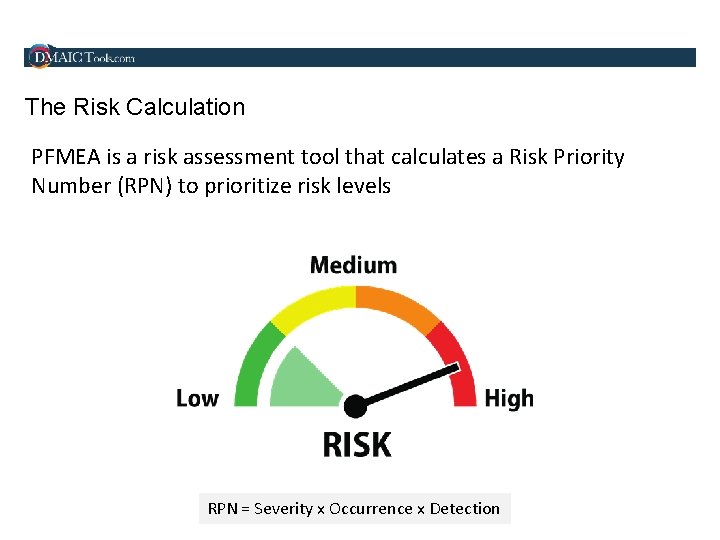 DMAICTools.com

The Risk Calculation

PFMEA is a risk assessment tool that calculates a Risk Priority Number (RPN) to prioritize risk levels

Medium

Low

High

RISK

RPN = Severity x Occurrence x Detection